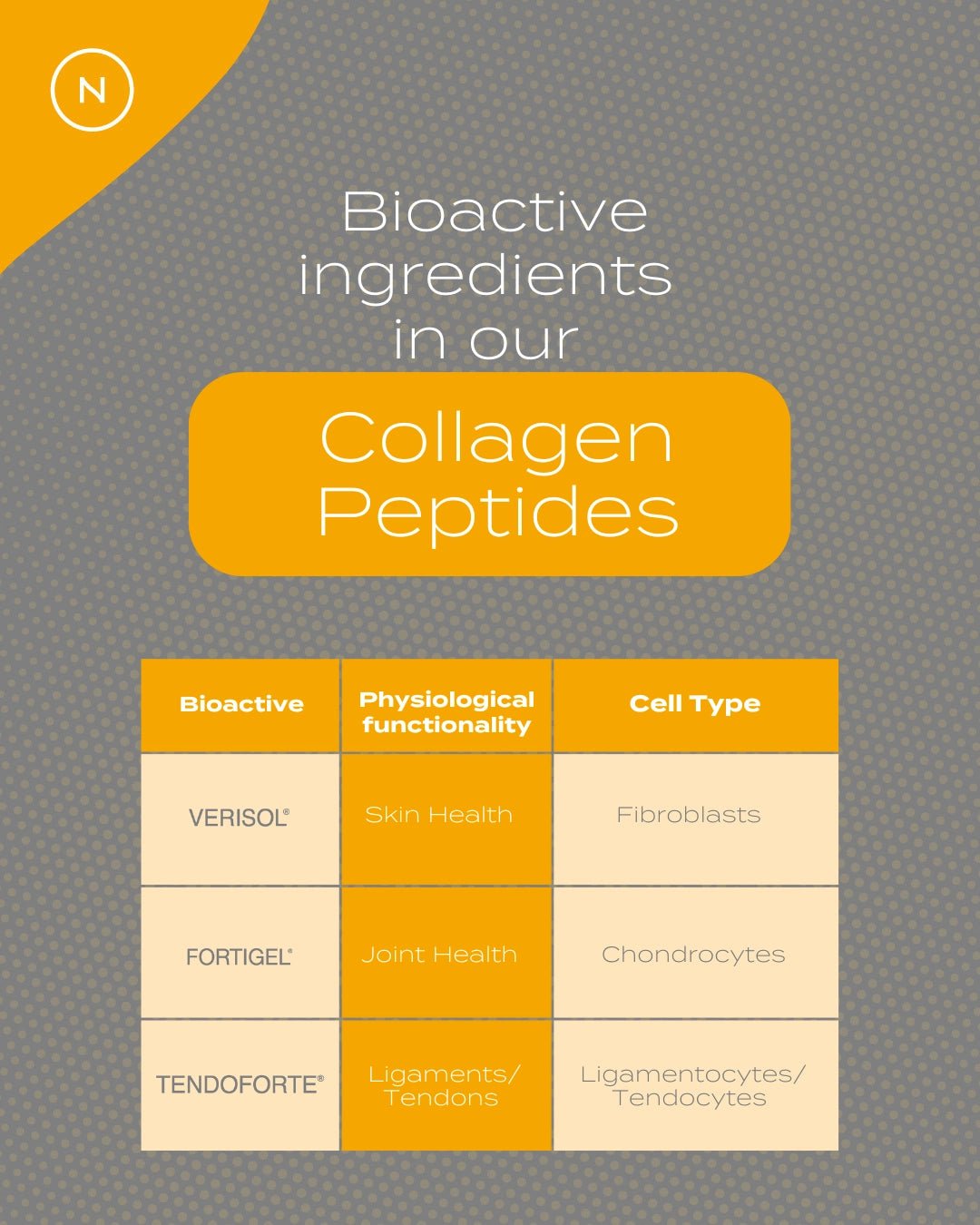 N

Bioactive ingredients in our

Collagen Peptides

| Bioactive | Physiological functionality | Cell Type |
|---|---|---|
| VERISOL® | Skin Health | Fibroblasts |
| FORTIGEL® | Joint Health | Chondrocytes |
| TENDOFORTE® | Ligaments/ Tendons | Ligamentocytes/ Tendocytes |